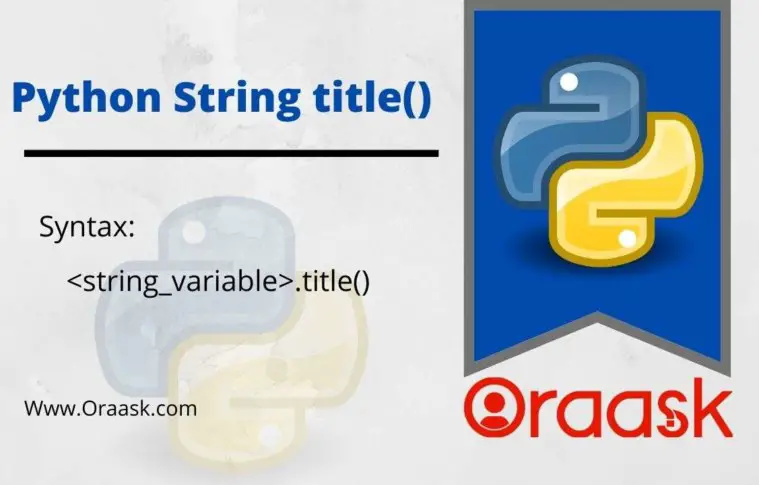 Python String title()

Syntax:

<string_variable>.title()

Www.Oraask.com

Oraask